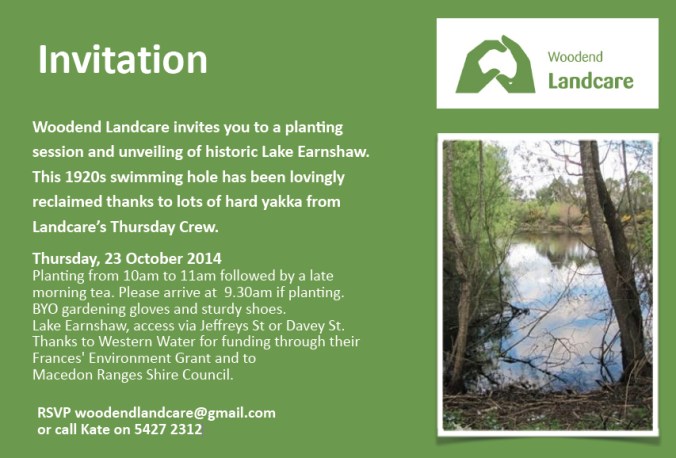 Invitation

Woodend Landcare

Woodend Landcare invites you to a planting session and unveiling of historic Lake Earnshaw. This 1920s swimming hole has been lovingly reclaimed thanks to lots of hard yakka from Landcare's Thursday Crew.

Thursday, 23 October 2014
Planting from 10am to 11am followed by a late morning tea. Please arrive at 9.30am if planting. BYO gardening gloves and sturdy shoes.
Lake Earnshaw, access via Jeffreys St or Davey St.
Thanks to Western Water for funding through their Frances' Environment Grant and to Macedon Ranges Shire Council.

RSVP woodendlandcare@gmail.com
or call Kate on 5427 2312